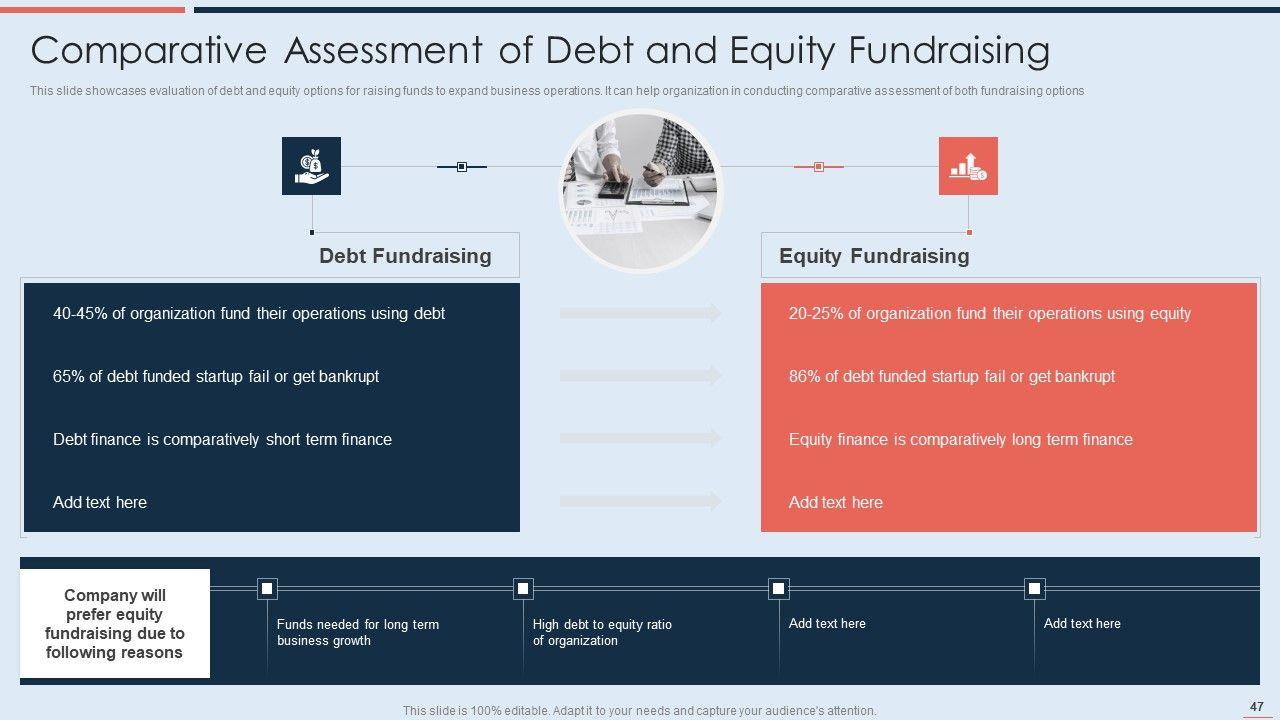 Comparative Assessment of Debt and Equity Fundraising

This slide showcases evaluation of debt and equity options for raising funds to expand business operations. It can help organization in conducting comparative assessment of both fundraising options

Debt Fundraising

40-45% of organization fund their operations using debt

65% of debt funded startup fail or get bankrupt

Debt finance is comparatively short term finance

Add text here

Equity Fundraising

20-25% of organization fund their operations using equity

86% of debt funded startup fail or get bankrupt

Equity finance is comparatively long term finance

Add text here

Company will prefer equity fundraising due to following reasons

Funds needed for long term business growth

High debt to equity ratio of organization

Add text here

Add text here

This slide is 100% editable. Adapt it to your needs and capture your audience's attention.

47